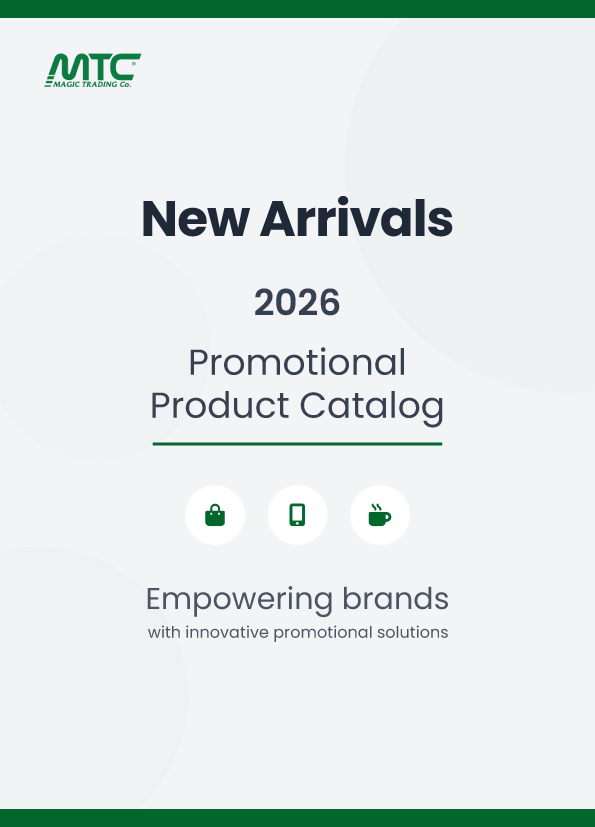 MTC®
MAGIC TRADING Co.

New Arrivals

2026

Promotional Product Catalog

Empowering brands
with innovative promotional solutions